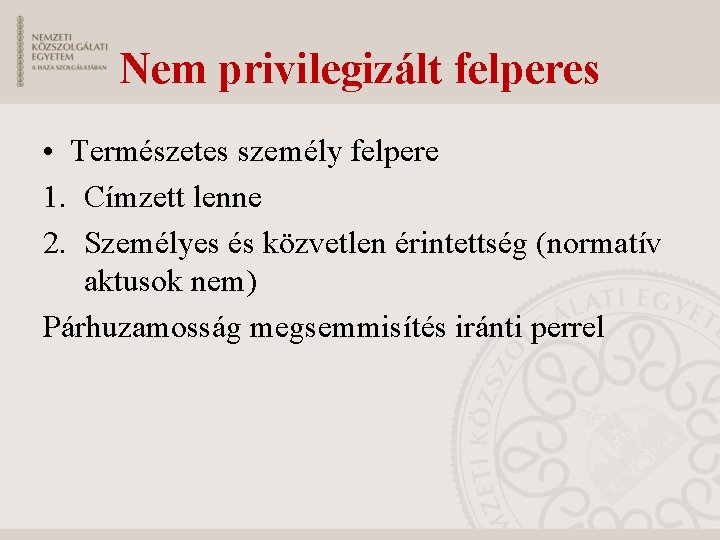 NEMZETI
KÖZSZOLGÁLATI
EGYETEM
A HAZA SZOLGÁLATÁBAN

Nem privilegizált felperes

• Természetes személy felpere
1. Címzett lenne
2. Személyes és közvetlen érintettség (normatív aktusok nem)
Párhuzamosság megsemmisítés iránti perrel

NEMZETI KÖZSZOLGÁLATI EGYETEM